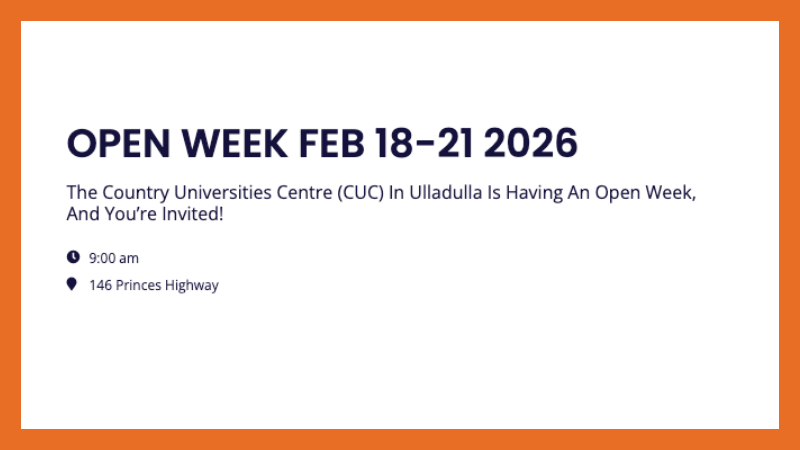 OPEN WEEK FEB 18-21 2026

The Country Universities Centre (CUC) In Ulladulla Is Having An Open Week, And You're Invited!

9:00 am

146 Princes Highway